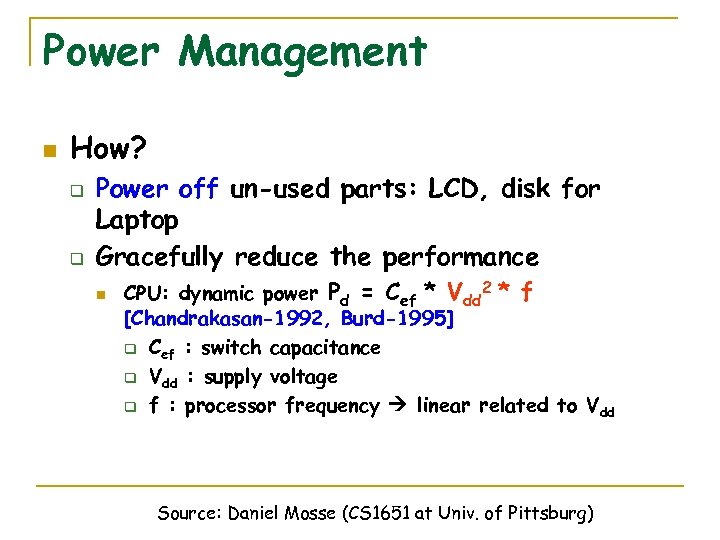 Power Management

How?

Power off un-used parts: LCD, disk for Laptop

Gracefully reduce the performance

CPU: dynamic power $P_d = C_{ef} * V_{dd}^2 * f$ [Chandrakasan-1992, Burd-1995]

$C_{ef}$ : switch capacitance

$V_{dd}$ : supply voltage

f : processor frequency → linear related to $V_{dd}$

Source: Daniel Mosse (CS1651 at Univ. of Pittsburg)